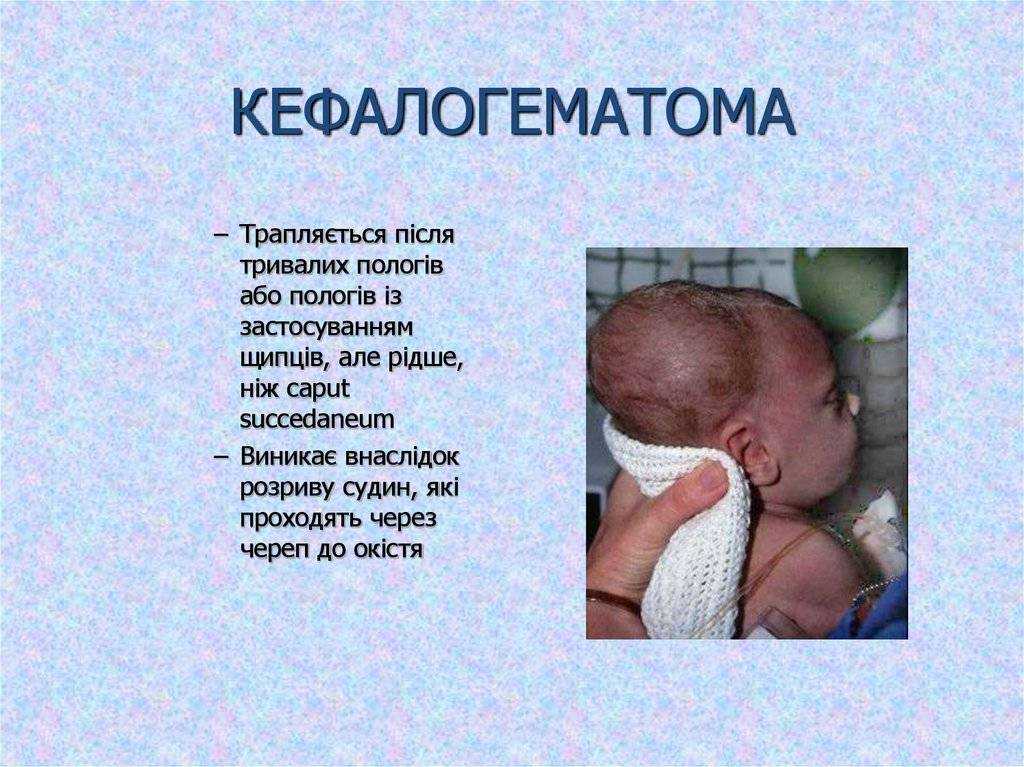 КЕФАЛОГЕМАТОМА

– Трапляється після тривалих пологів або пологів із застосуванням щипців, але рідше, ніж caput succedaneum

– Виникає внаслідок розриву судин, які проходять через череп до окістя